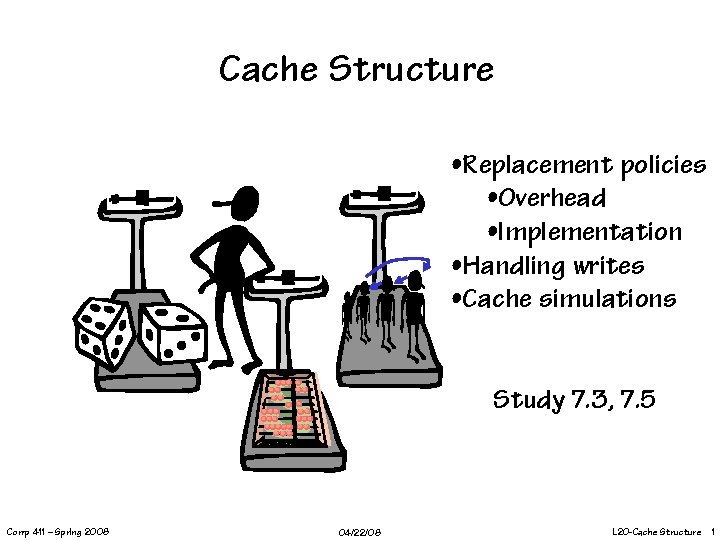 Cache Structure

•Replacement policies
•Overhead
•Implementation
•Handling writes
•Cache simulations

Study 7.3, 7.5

Comp 411 – Spring 2008

04/22/08

L20-Cache Structure 1